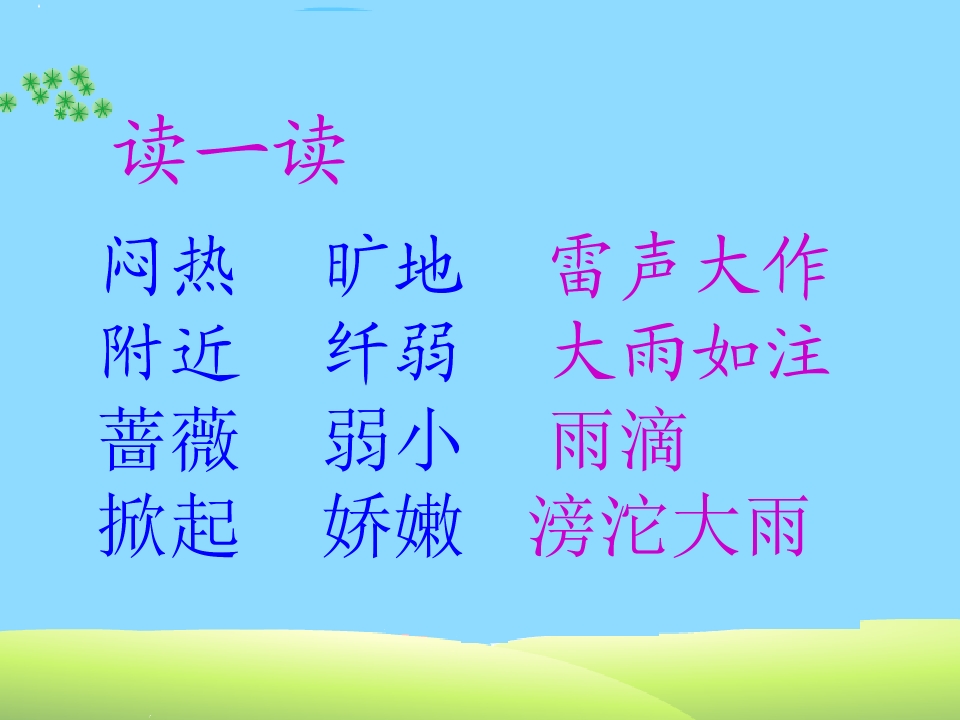 读一读

闷热　旷地　雷声大作
附近　纤弱　大雨如注
蔷薇　弱小　雨滴
掀起　娇嫩　滂沱大雨